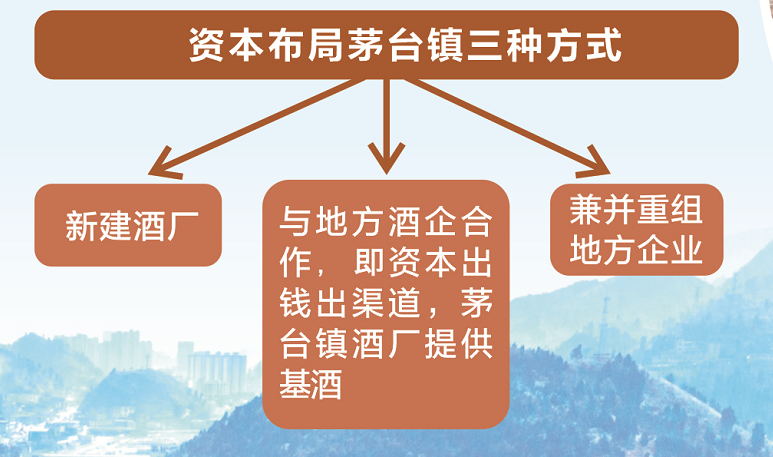 资本布局茅台镇三种方式

新建酒厂

与地方酒企合作，即资本出钱出渠道，茅台镇酒厂提供基酒

兼并重组地方企业